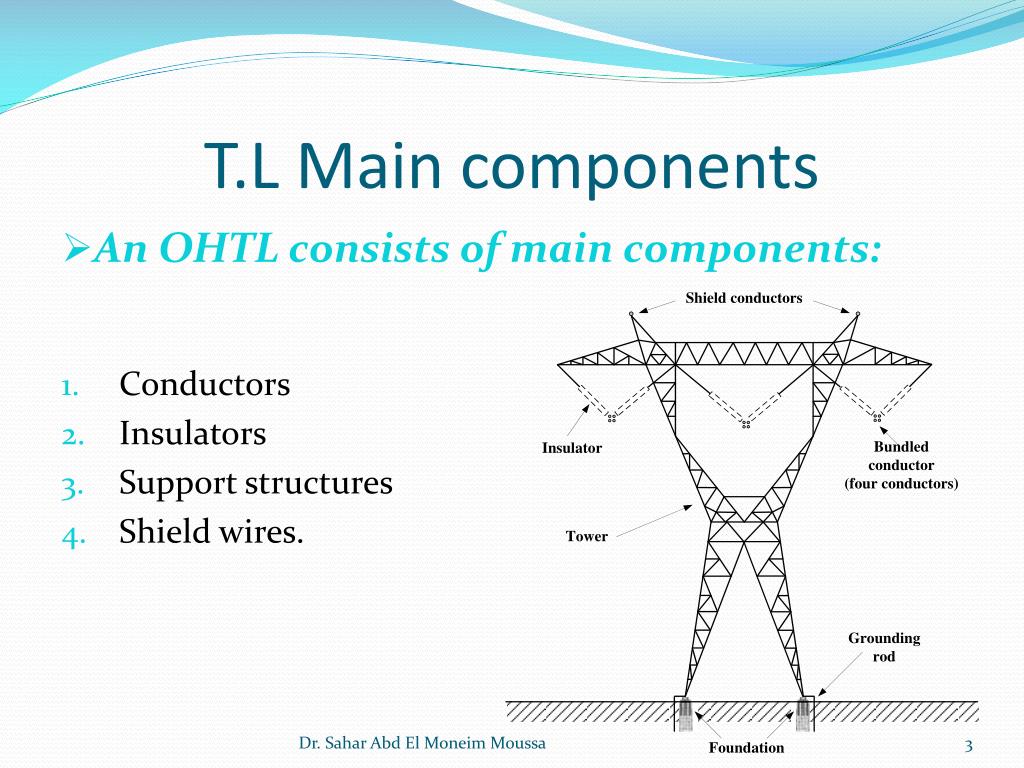 T.L Main components

➢An OHTL consists of main components:

1. Conductors
2. Insulators
3. Support structures
4. Shield wires.

Shield conductors

Insulator

Bundled conductor (four conductors)

Tower

Grounding rod

Foundation

Dr. Sahar Abd El Moneim Moussa

3